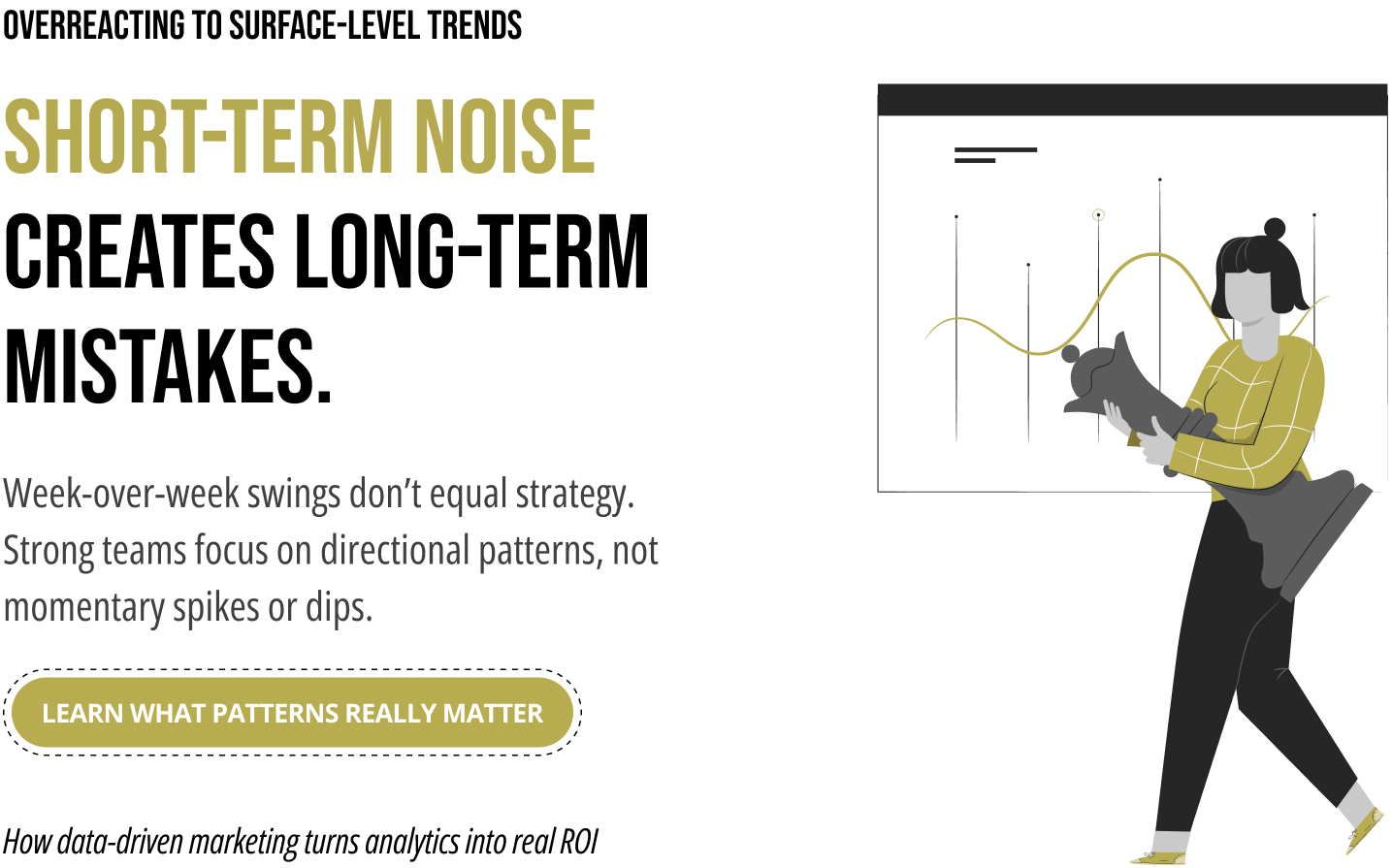 OVERREACTING TO SURFACE-LEVEL TRENDS

SHORT-TERM NOISE CREATES LONG-TERM MISTAKES.

Week-over-week swings don't equal strategy. Strong teams focus on directional patterns, not momentary spikes or dips.

LEARN WHAT PATTERNS REALLY MATTER

How data-driven marketing turns analytics into real ROI